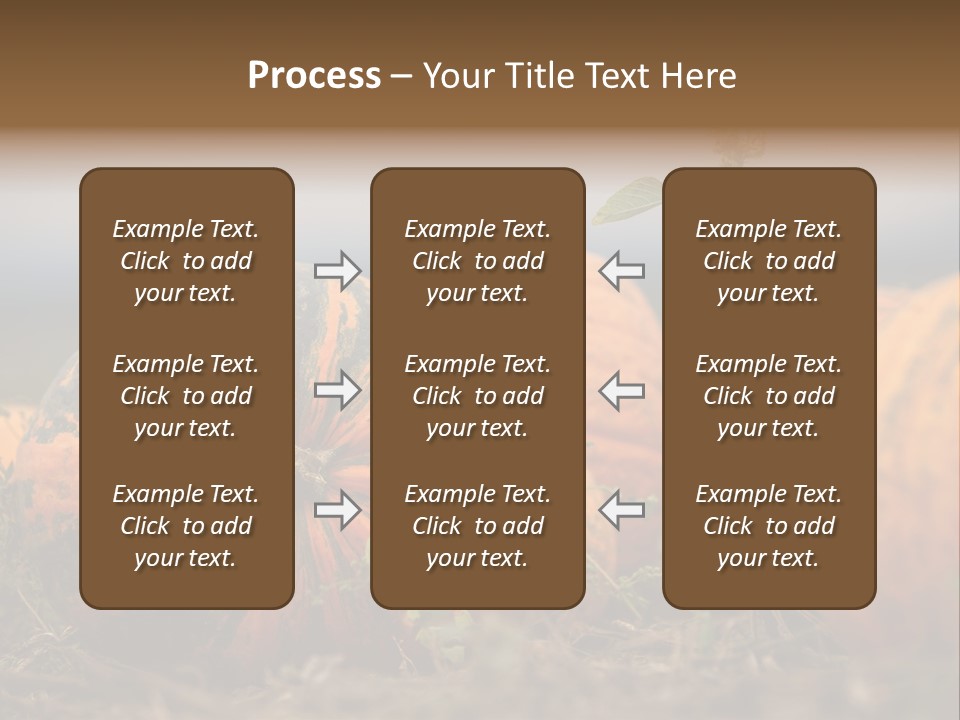 Process – Your Title Text Here

Example Text. Click to add your text.

Example Text. Click to add your text.

Example Text. Click to add your text.

Example Text. Click to add your text.

Example Text. Click to add your text.

Example Text. Click to add your text.

Example Text. Click to add your text.

Example Text. Click to add your text.

Example Text. Click to add your text.